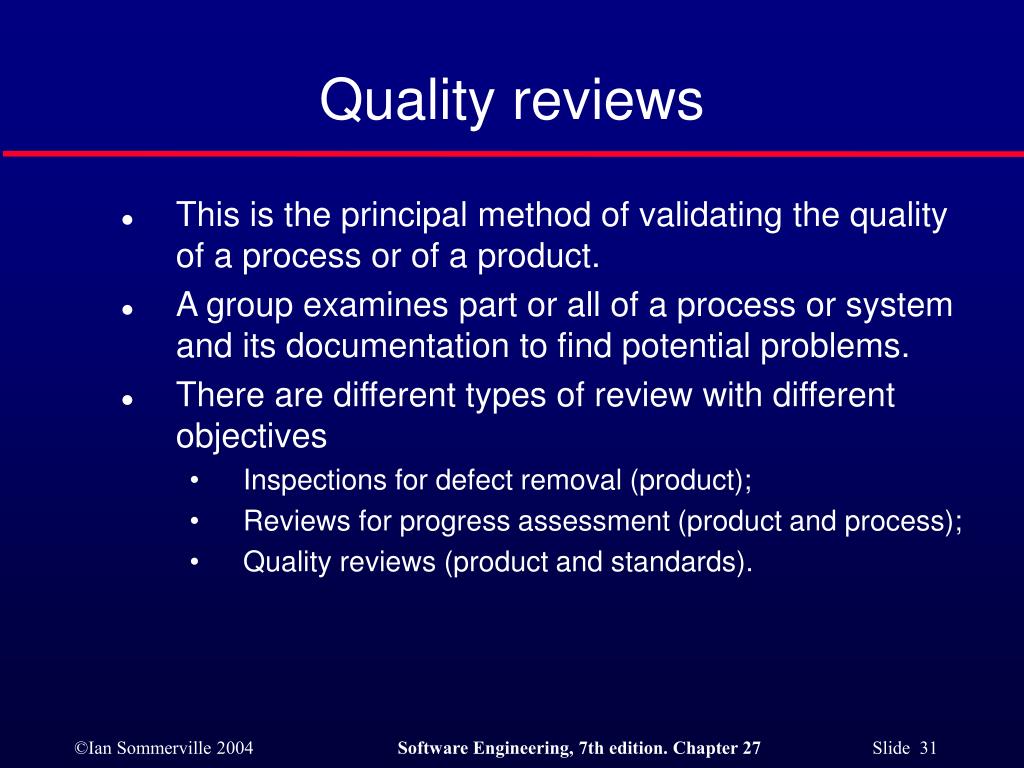 Quality reviews

- This is the principal method of validating the quality of a process or of a product.
- A group examines part or all of a process or system and its documentation to find potential problems.
- There are different types of review with different objectives
  - Inspections for defect removal (product);
  - Reviews for progress assessment (product and process);
  - Quality reviews (product and standards).

©Ian Sommerville 2004 Software Engineering, 7th edition. Chapter 27 Slide 31